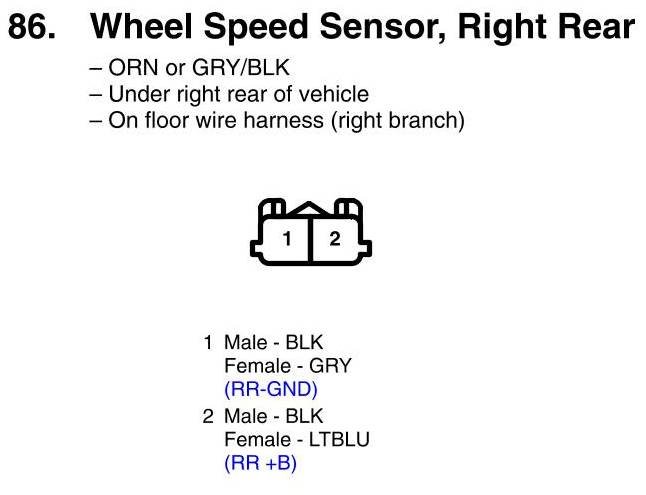 86. Wheel Speed Sensor, Right Rear

– ORN or GRY/BLK
– Under right rear of vehicle
– On floor wire harness (right branch)

1 2

1 Male - BLK
Female - GRY
(RR-GND)

2 Male - BLK
Female - LTBLU
(RR +B)